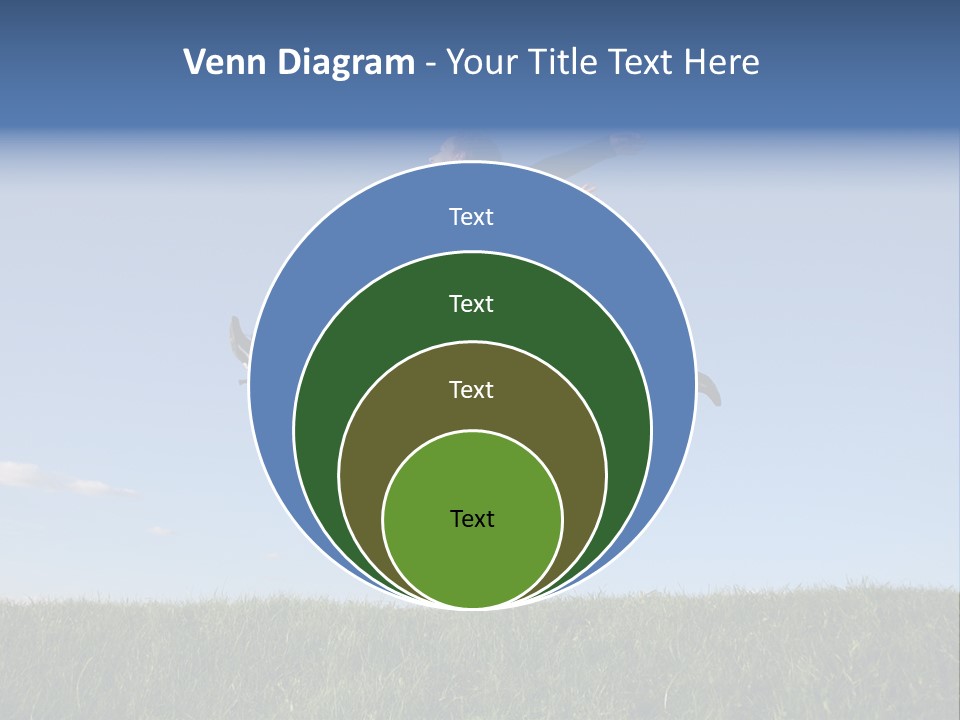 Venn Diagram - Your Title Text Here

Text

Text

Text

Text